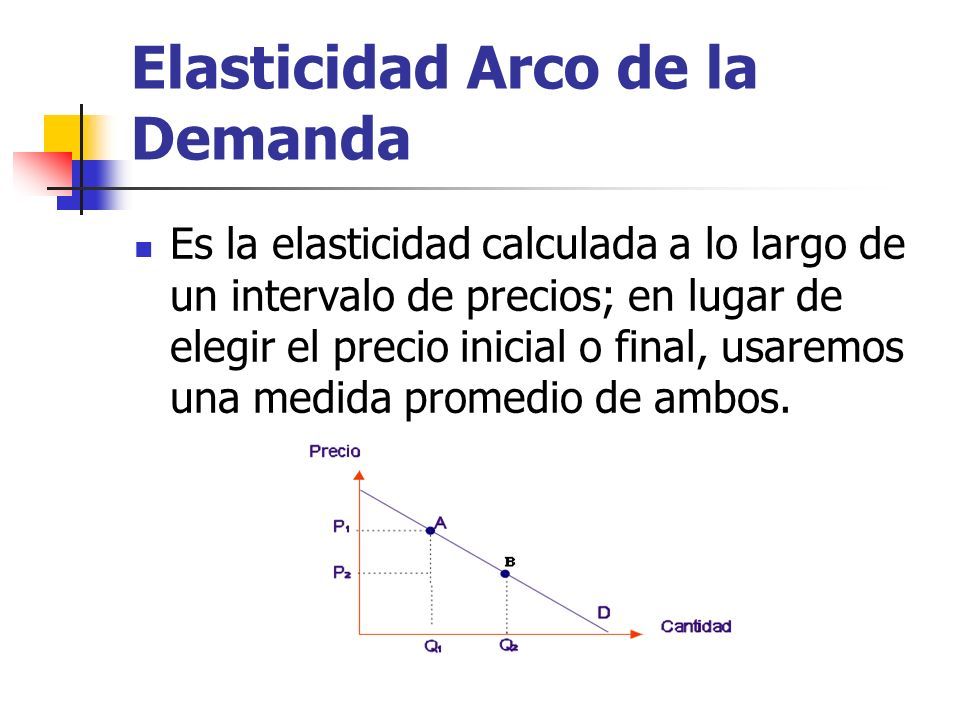 Elasticidad Arco de la Demanda

Es la elasticidad calculada a lo largo de un intervalo de precios; en lugar de elegir el precio inicial o final, usaremos una medida promedio de ambos.

Precio

$P_1$

A

$P_2$

B

D

Cantidad

$Q_1$

$Q_2$